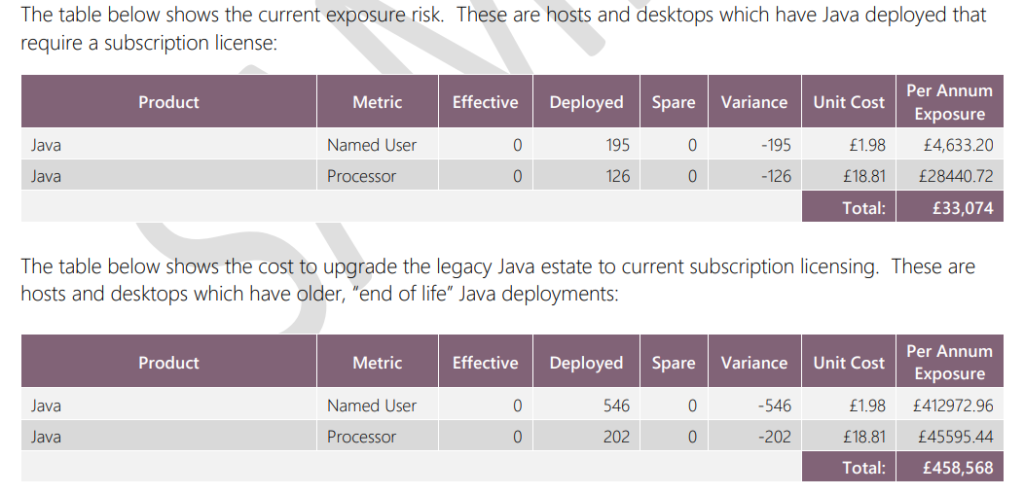 The table below shows the current exposure risk. These are hosts and desktops which have Java deployed that require a subscription license:

| Product | Metric | Effective | Deployed | Spare | Variance | Unit Cost | Per Annum Exposure |
|---|---|---|---|---|---|---|---|
| Java | Named User | 0 | 195 | 0 | -195 | £1.98 | £4,633.20 |
| Java | Processor | 0 | 126 | 0 | -126 | £18.81 | £28440.72 |
| | | | | | | Total: | £33,074 |

The table below shows the cost to upgrade the legacy Java estate to current subscription licensing. These are hosts and desktops which have older, "end of life" Java deployments:

| Product | Metric | Effective | Deployed | Spare | Variance | Unit Cost | Per Annum Exposure |
|---|---|---|---|---|---|---|---|
| Java | Named User | 0 | 546 | 0 | -546 | £1.98 | £412972.96 |
| Java | Processor | 0 | 202 | 0 | -202 | £18.81 | £45595.44 |
| | | | | | | Total: | £458,568 |